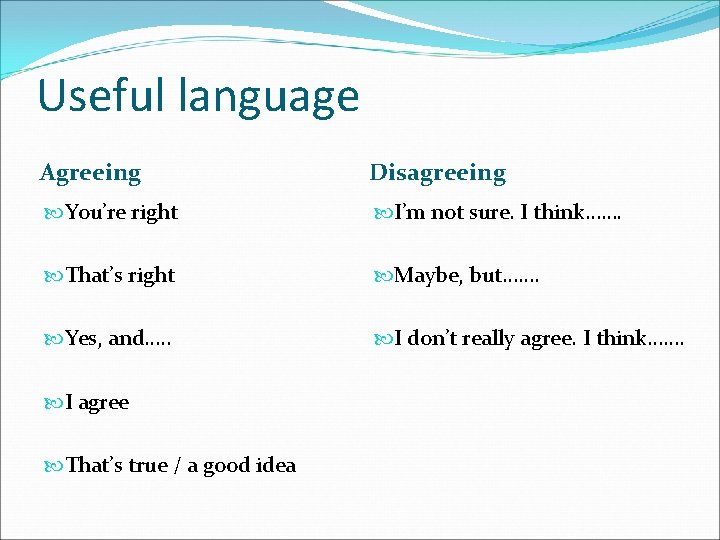 Useful language

Agreeing

You're right

That's right

Yes, and.....

I agree

That's true / a good idea

Disagreeing

I'm not sure. I think.......

Maybe, but.......

I don't really agree. I think.......